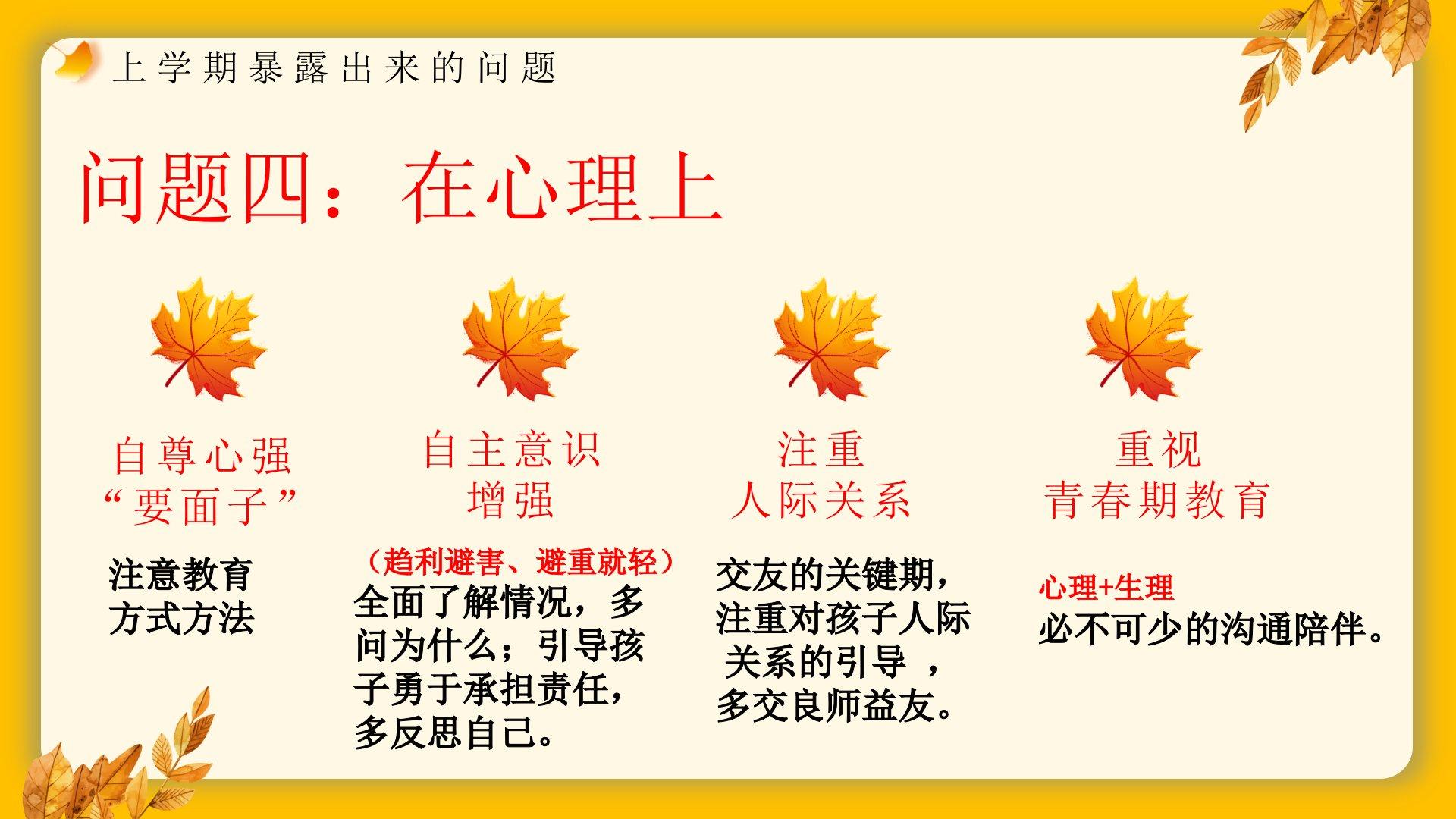 上学期暴露出来的问题

问题四：在心理上

自尊心强
“要面子”

注意教育
方式方法

自主意识
增强

（趋利避害、避重就轻）
全面了解情况，多问为什么；引导孩子勇于承担责任，多反思自己。

注重
人际关系

交友的关键期，注重对孩子人际关系的引导 ，多交良师益友。

重视
青春期教育

心理+生理
必不可少的沟通陪伴。